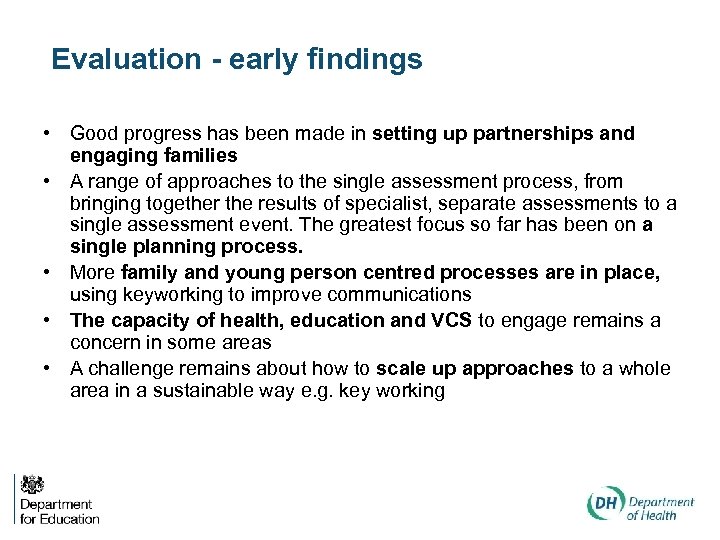 Evaluation - early findings

• Good progress has been made in setting up partnerships and engaging families
• A range of approaches to the single assessment process, from bringing together the results of specialist, separate assessments to a single assessment event. The greatest focus so far has been on a single planning process.
• More family and young person centred processes are in place, using keyworking to improve communications
• The capacity of health, education and VCS to engage remains a concern in some areas
• A challenge remains about how to scale up approaches to a whole area in a sustainable way e.g. key working

Department for Education

DH Department of Health